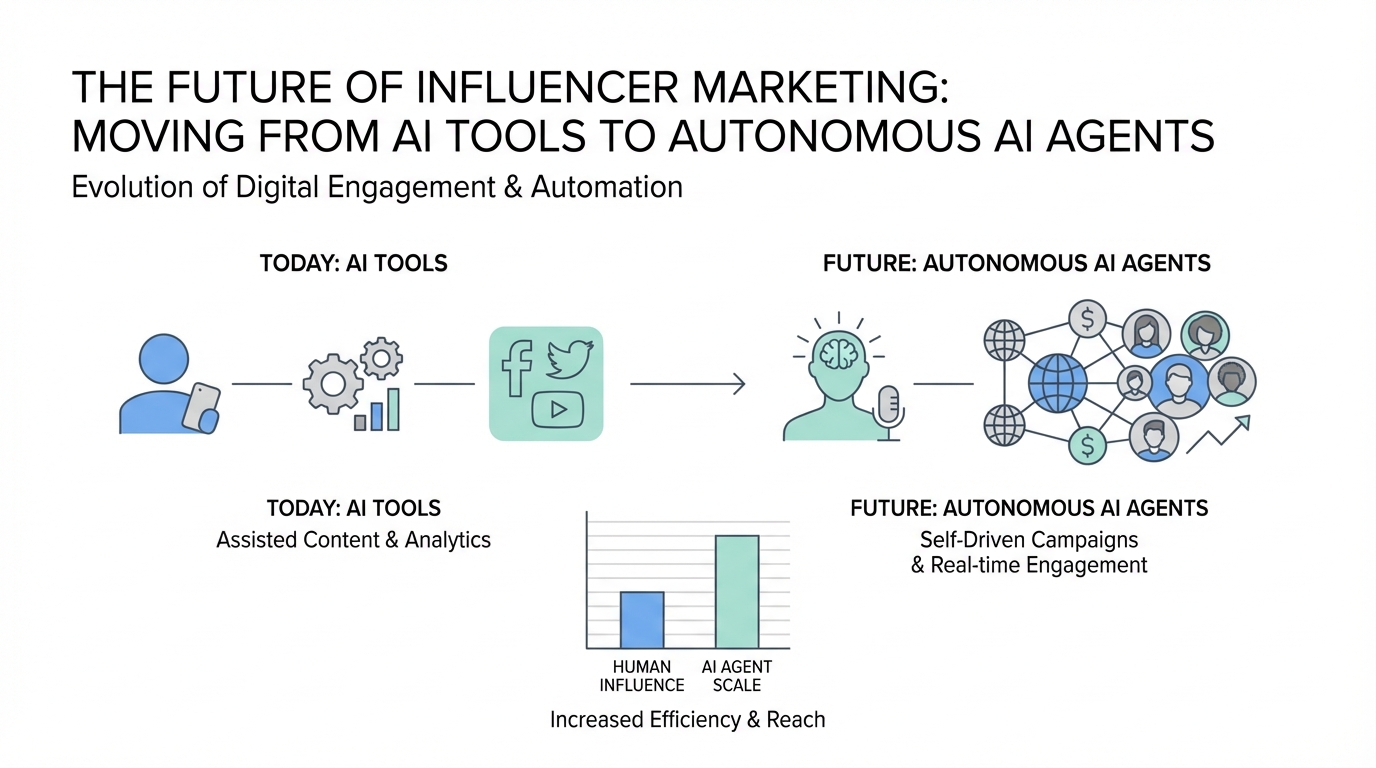 THE FUTURE OF INFLUENCER MARKETING:
MOVING FROM AI TOOLS TO AUTONOMOUS AI AGENTS

Evolution of Digital Engagement & Automation

TODAY: AI TOOLS

FUTURE: AUTONOMOUS AI AGENTS

$

$

TODAY: AI TOOLS
Assisted Content & Analytics

FUTURE: AUTONOMOUS AI AGENTS
Self-Driven Campaigns & Real-time Engagement

HUMAN INFLUENCE

AI AGENT SCALE

Increased Efficiency & Reach